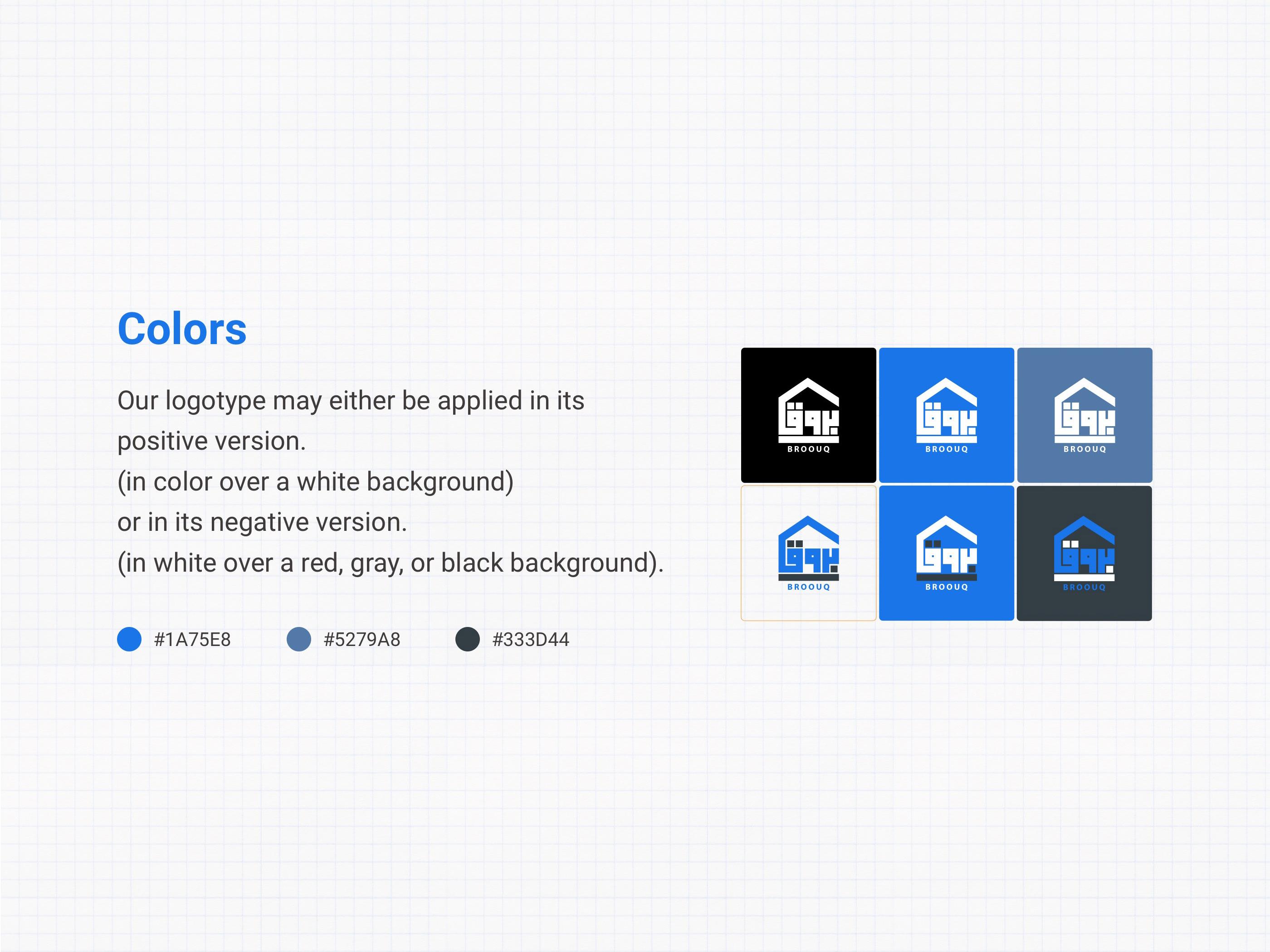 Colors

Our logotype may either be applied in its positive version.
(in color over a white background)
or in its negative version.
(in white over a red, gray, or black background).

#1A75E8 #5279A8 #333D44

بروق
BROOUQ

بروق
BROOUQ

بروق
BROOUQ

بروق
BROOUQ

بروق
BROOUQ

بروق
BROOUQ